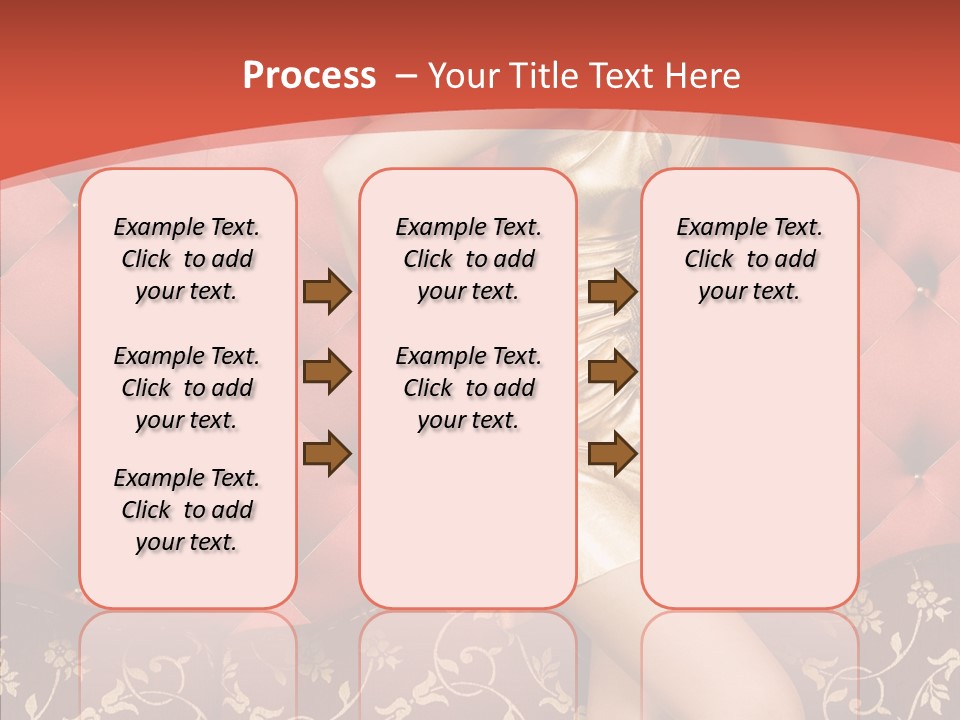 Process – Your Title Text Here

Example Text. Click to add your text.

Example Text. Click to add your text.

Example Text. Click to add your text.

Example Text. Click to add your text.

Example Text. Click to add your text.

Example Text. Click to add your text.